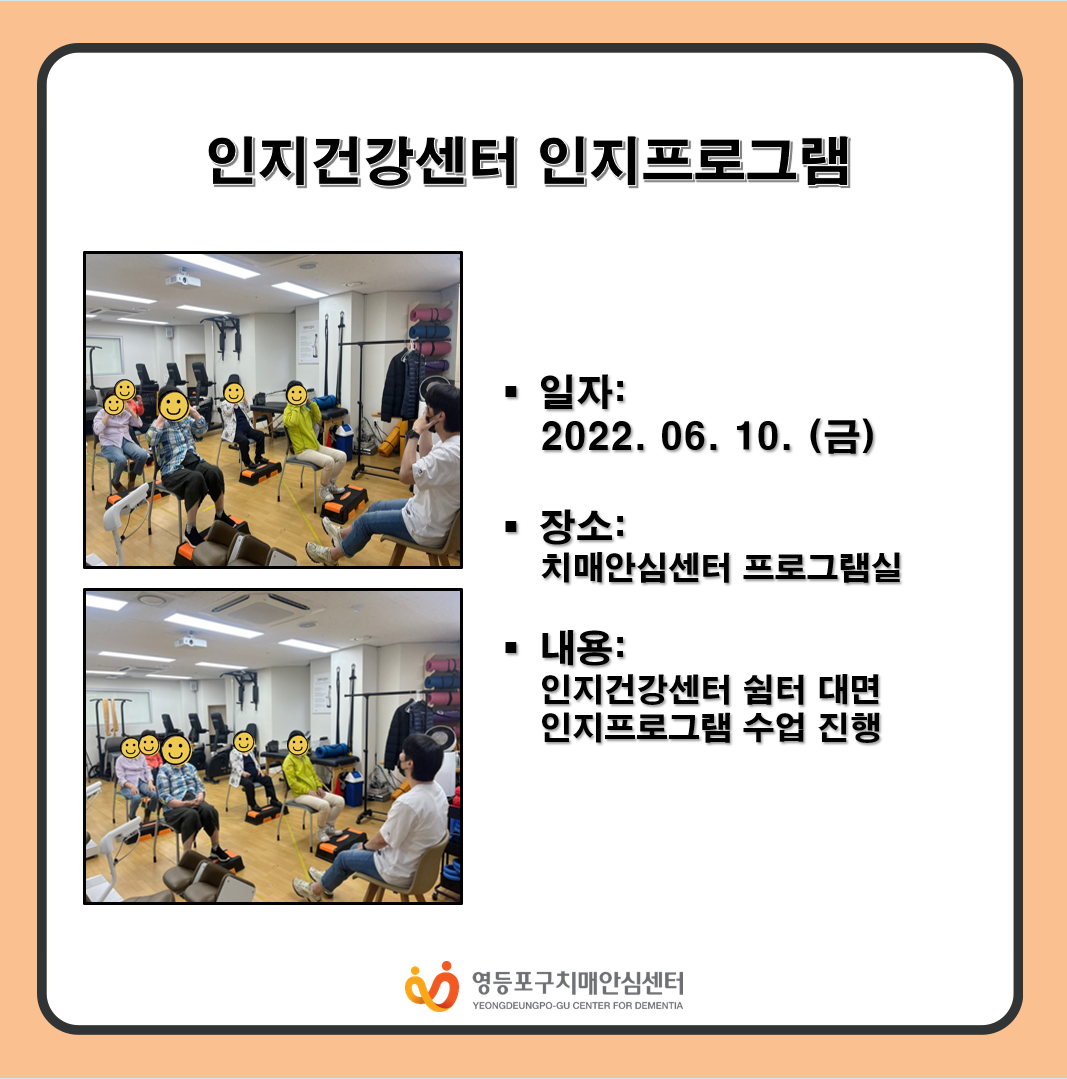 인지건강센터 인지프로그램

▪ 일자:
2022. 06. 10. (금)

▪ 장소:
치매안심센터 프로그램실

▪ 내용:
인지건강센터 쉼터 대면
인지프로그램 수업 진행

영등포구치매안심센터
YEONGDEUNGPO-GU CENTER FOR DEMENTIA